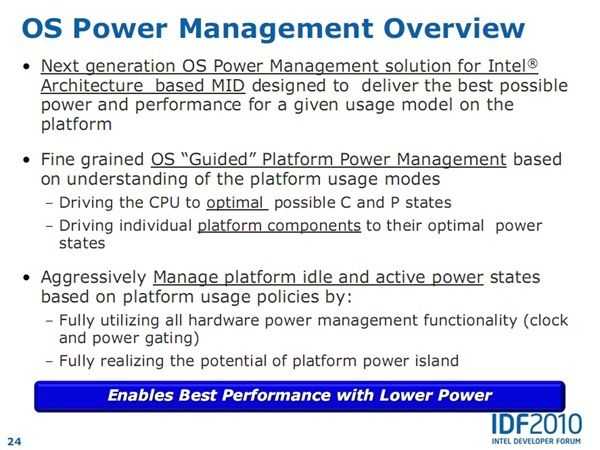 OS Power Management Overview

• Next generation OS Power Management solution for Intel® Architecture based MID designed to deliver the best possible power and performance for a given usage model on the platform

• Fine grained OS "Guided" Platform Power Management based on understanding of the platform usage modes
– Driving the CPU to optimal possible C and P states
– Driving individual platform components to their optimal power states

• Aggressively Manage platform idle and active power states based on platform usage policies by:
– Fully utilizing all hardware power management functionality (clock and power gating)
– Fully realizing the potential of platform power island

Enables Best Performance with Lower Power

24

IDF2010
INTEL DEVELOPER FORUM